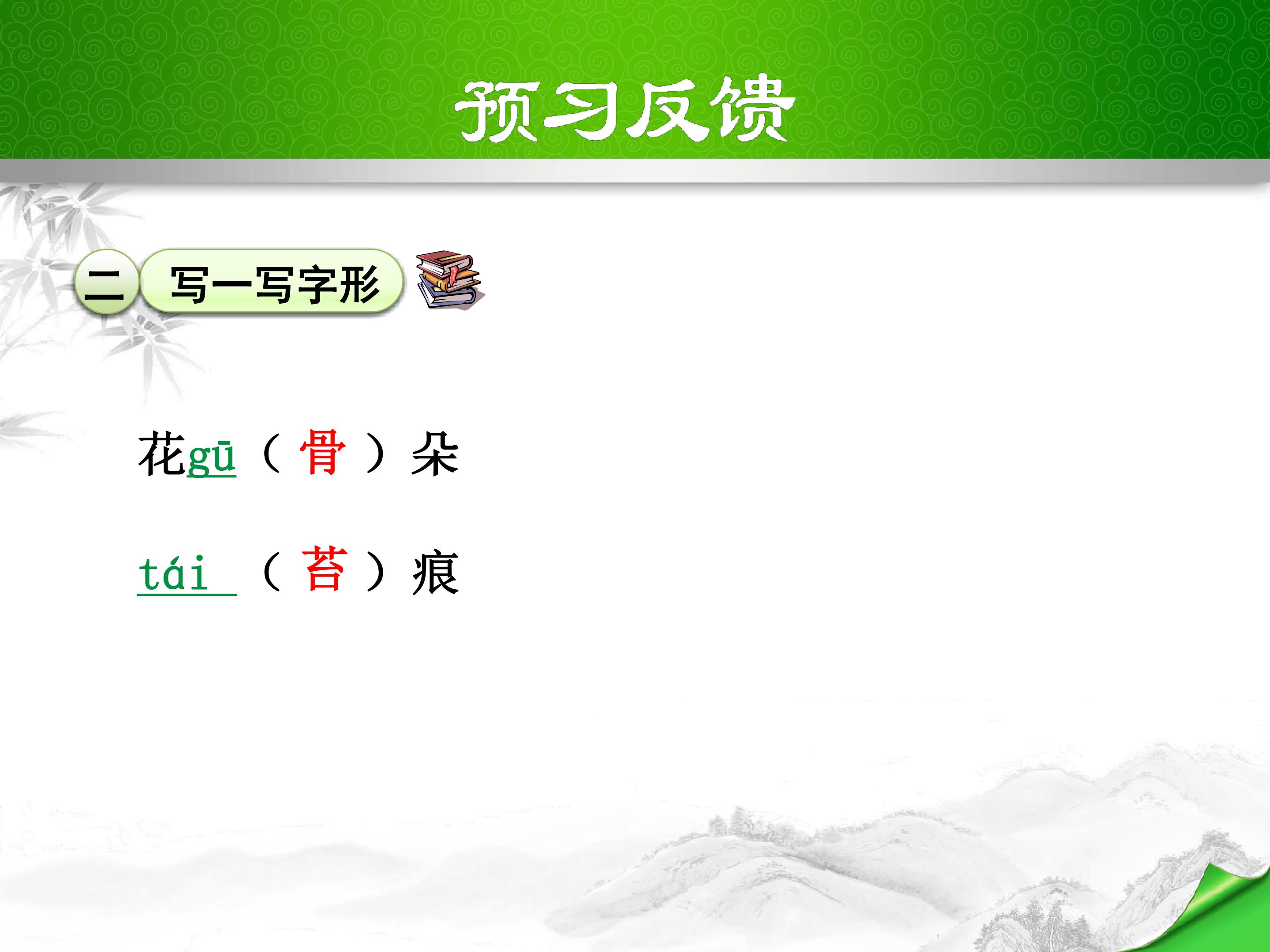 预习反馈

二 写一写字形

花gū（骨）朵

tái（苔）痕